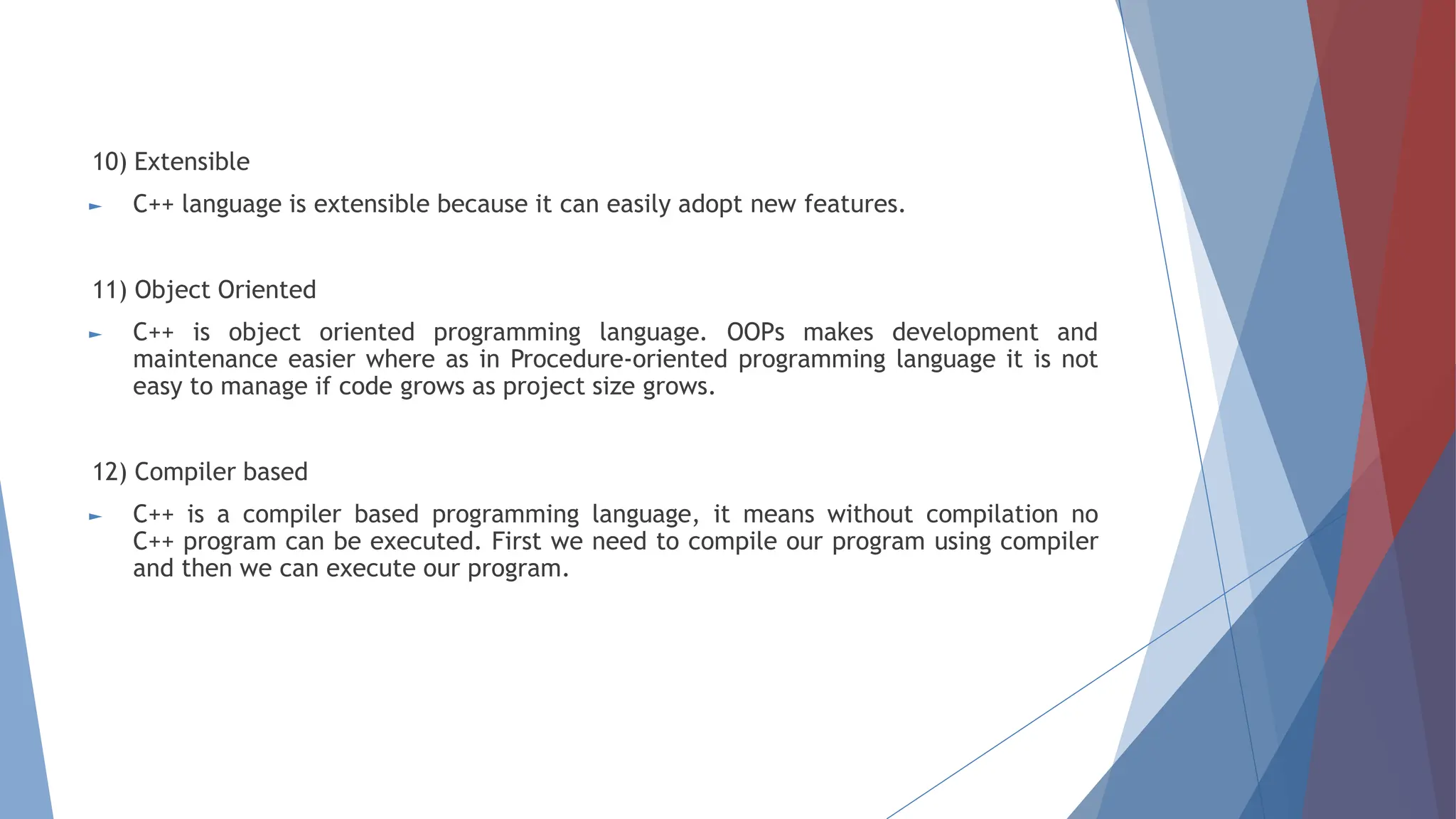 10) Extensible

► C++ language is extensible because it can easily adopt new features.

11) Object Oriented

► C++ is object oriented programming language. OOPs makes development and maintenance easier where as in Procedure-oriented programming language it is not easy to manage if code grows as project size grows.

12) Compiler based

► C++ is a compiler based programming language, it means without compilation no C++ program can be executed. First we need to compile our program using compiler and then we can execute our program.